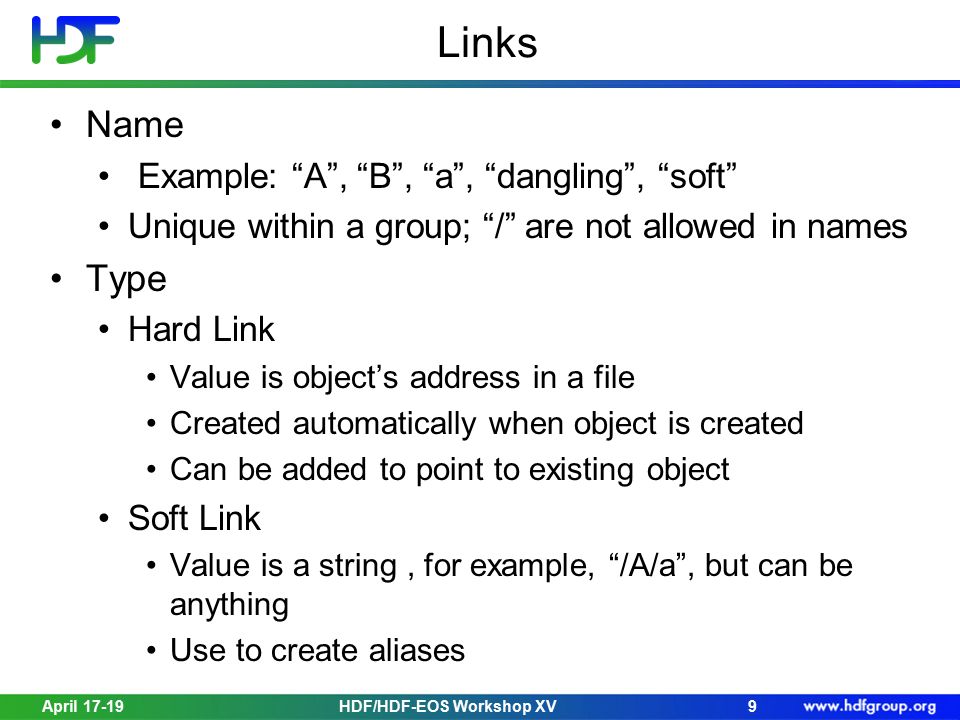 HDF

Links

• Name
  • Example: “A”, “B”, “a”, “dangling”, “soft”
  • Unique within a group; “/” are not allowed in names
• Type
  • Hard Link
    • Value is object’s address in a file
    • Created automatically when object is created
    • Can be added to point to existing object
  • Soft Link
    • Value is a string , for example, “/A/a”, but can be anything
    • Use to create aliases

April 17-19 HDF/HDF-EOS Workshop XV 9 www.hdfgroup.org